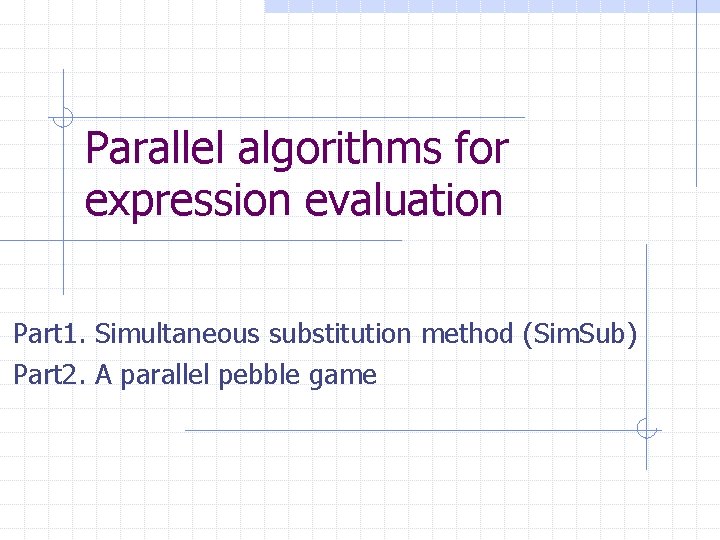 Parallel algorithms for expression evaluation

Part1. Simultaneous substitution method (SimSub)
Part2. A parallel pebble game